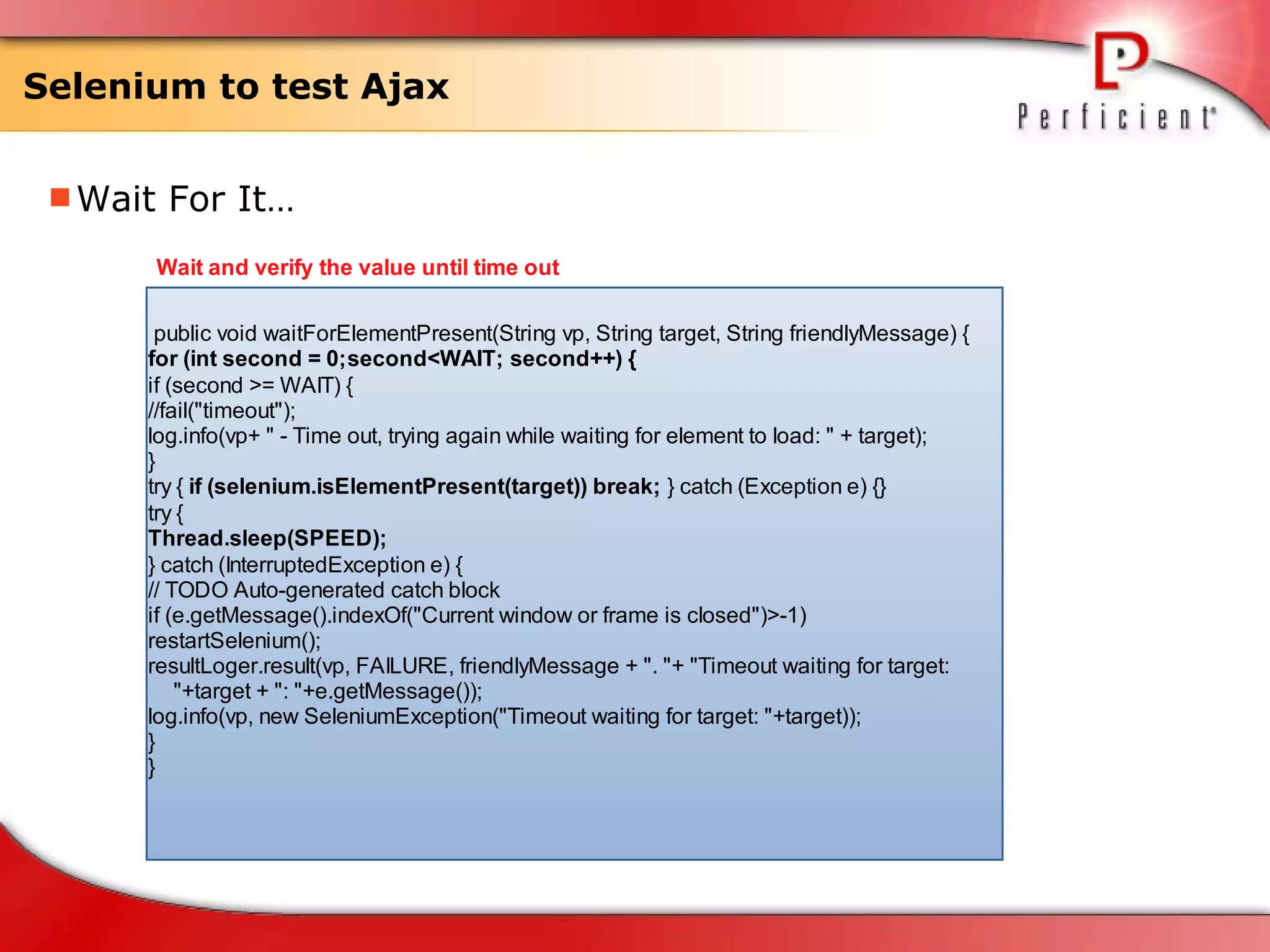 Selenium to test Ajax

Perficient

Wait For It…

Wait and verify the value until time out

public void waitForElementPresent(String vp, String target, String friendlyMessage) {
for (int second = 0;second<WAIT; second++) {
if (second >= WAIT) {
//fail("timeout");
log.info(vp+ " - Time out, trying again while waiting for element to load: " + target);
}
try { if (selenium.isElementPresent(target)) break; } catch (Exception e) {}
try {
Thread.sleep(SPEED);
} catch (InterruptedException e) {
// TODO Auto-generated catch block
if (e.getMessage().indexOf("Current window or frame is closed")>-1)
restartSelenium();
resultLoger.result(vp, FAILURE, friendlyMessage + ". "+ "Timeout waiting for target: "+target + ": "+e.getMessage());
log.info(vp, new SeleniumException("Timeout waiting for target: "+target));
}
}